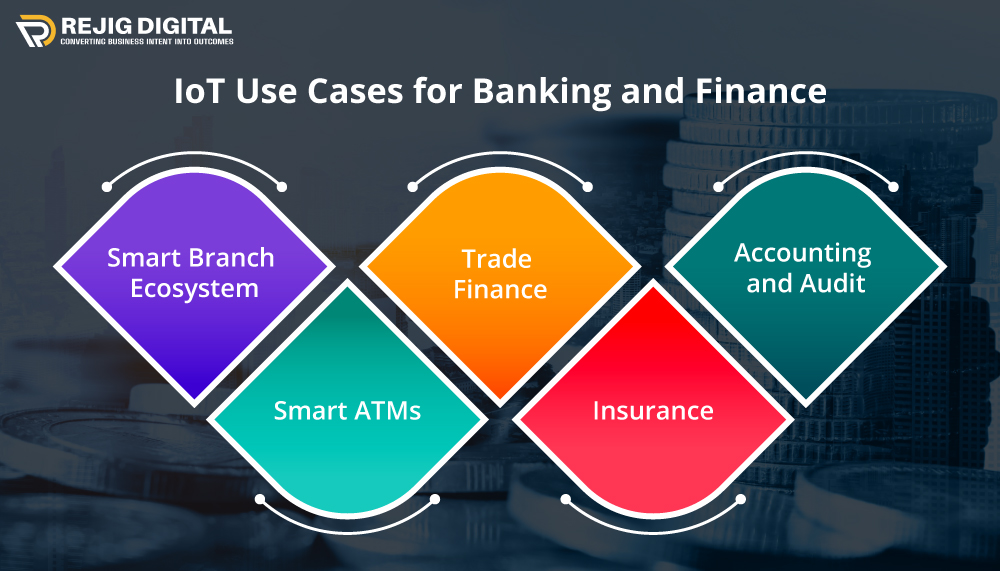 REJIG DIGITAL
CONVERTING BUSINESS INTENT INTO OUTCOMES

IoT Use Cases for Banking and Finance

Smart Branch Ecosystem

Smart ATMs

Trade Finance

Insurance

Accounting and Audit